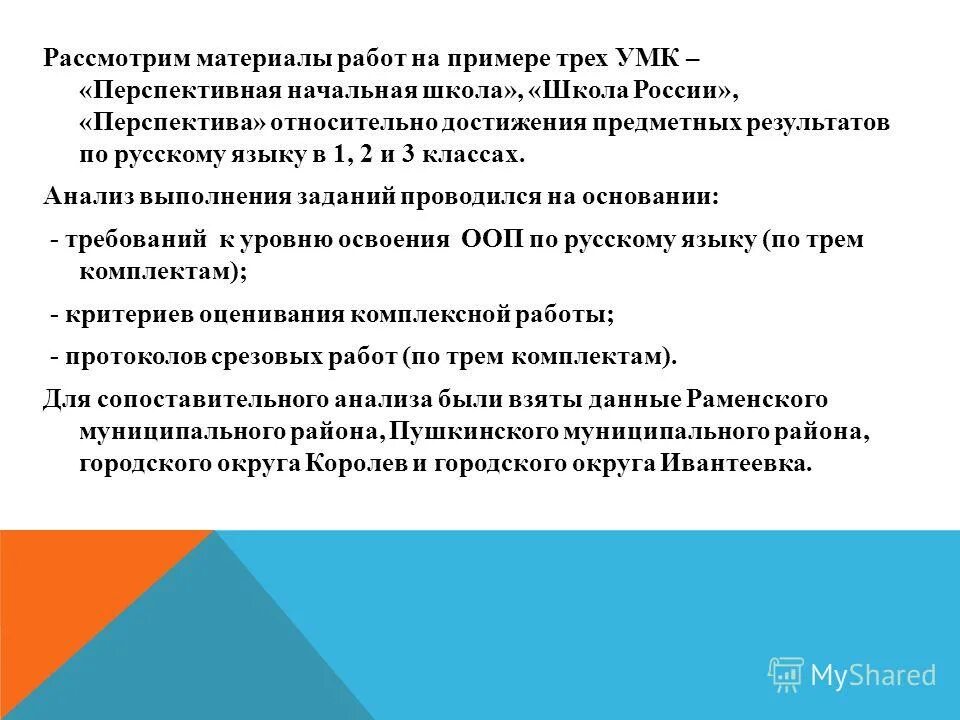 Рассмотрим материалы работ на примере трех УМК – «Перспективная начальная школа», «Школа России», «Перспектива» относительно достижения предметных результатов по русскому языку в 1, 2 и 3 классах.

Анализ выполнения заданий проводился на основании:

- требований к уровню освоения ООП по русскому языку (по трем комплектам);

- критериев оценивания комплексной работы;

- протоколов срезовых работ (по трем комплектам).

Для сопоставительного анализа были взяты данные Раменского муниципального района, Пушкинского муниципального района, городского округа Королев и городского округа Ивантеевка.

MyShared